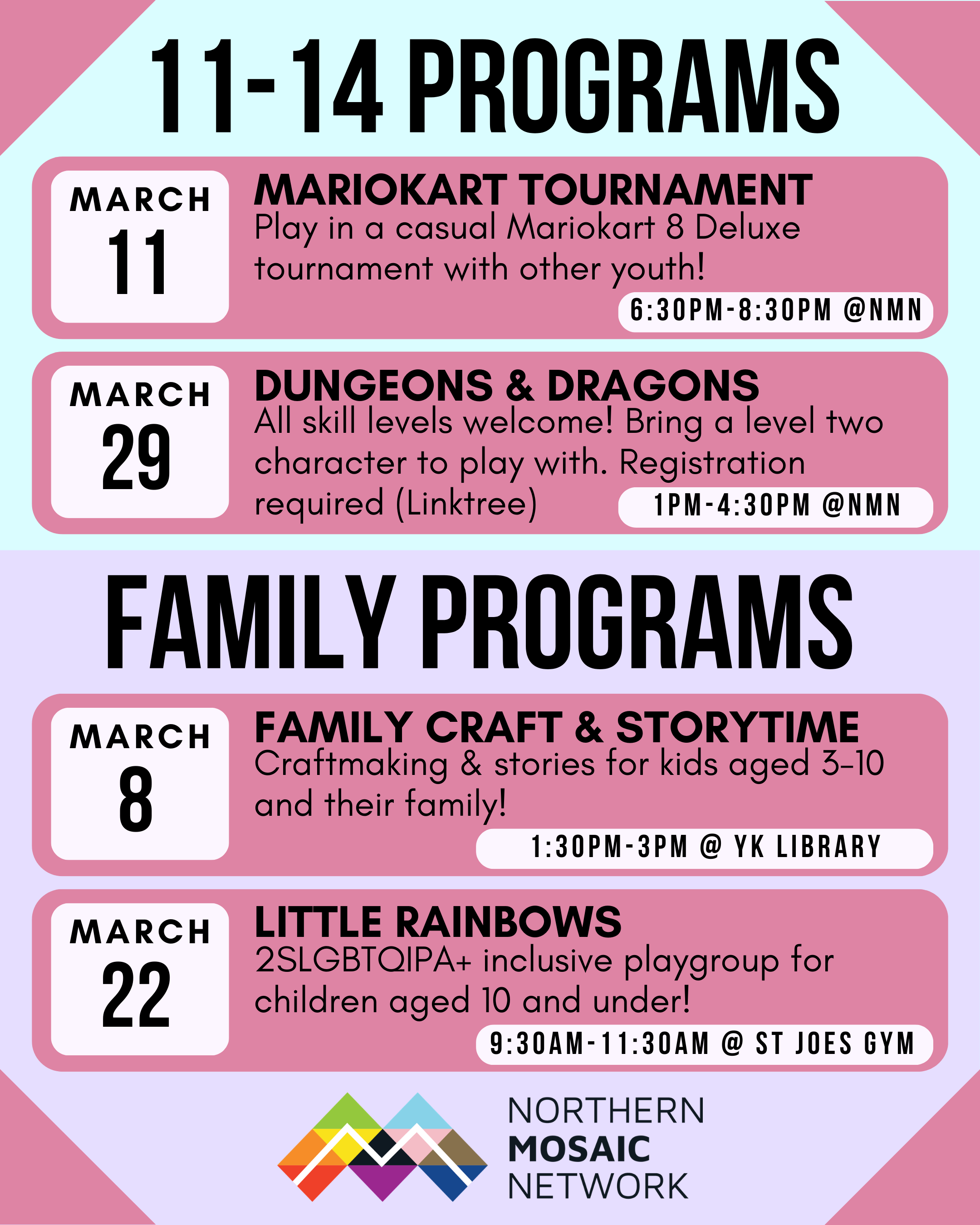 11-14 PROGRAMS

MARCH
11

MARIOKART TOURNAMENT
Play in a casual Mariokart 8 Deluxe tournament with other youth!

6:30PM-8:30PM @NMN

MARCH
29

DUNGEONS & DRAGONS
All skill levels welcome! Bring a level two character to play with. Registration required (Linktree)

1PM-4:30PM @NMN

FAMILY PROGRAMS

MARCH
8

FAMILY CRAFT & STORYTIME
Craftmaking & stories for kids aged 3-10 and their family!

1:30PM-3PM @ YK LIBRARY

MARCH
22

LITTLE RAINBOWS
2SLGBTQIPA+ inclusive playgroup for children aged 10 and under!

9:30AM-11:30AM @ ST JOES GYM

NORTHERN
MOSAIC
NETWORK